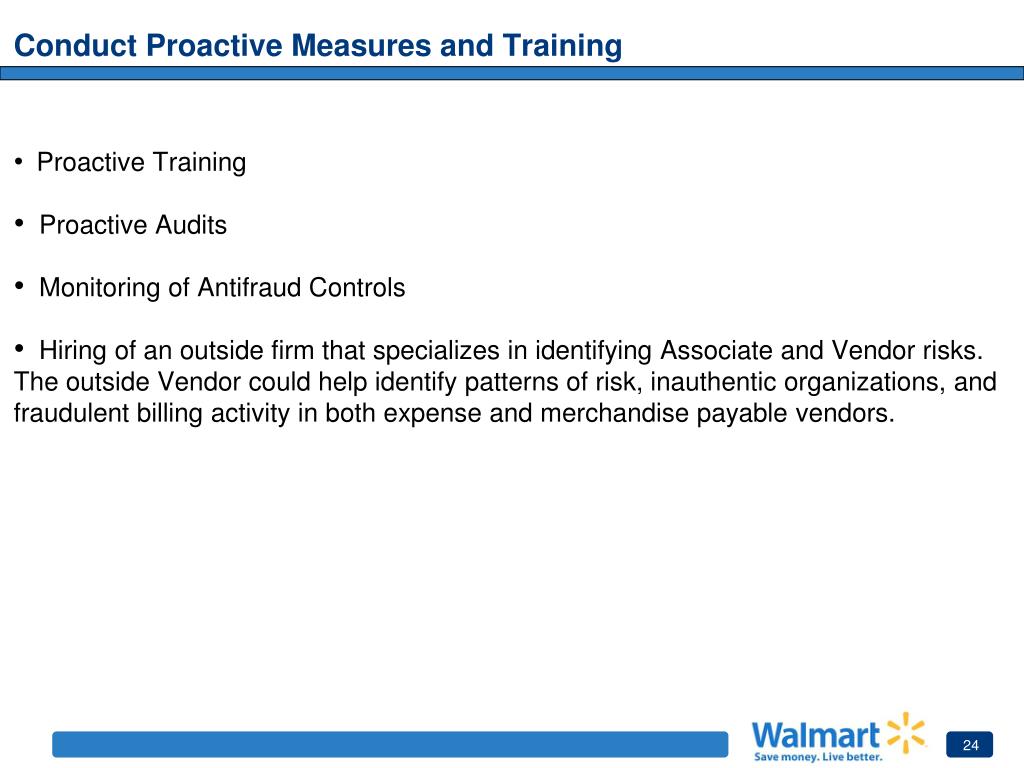 Conduct Proactive Measures and Training

• Proactive Training

• Proactive Audits

• Monitoring of Antifraud Controls

• Hiring of an outside firm that specializes in identifying Associate and Vendor risks. The outside Vendor could help identify patterns of risk, inauthentic organizations, and fraudulent billing activity in both expense and merchandise payable vendors.

Walmart
Save money. Live better.

24